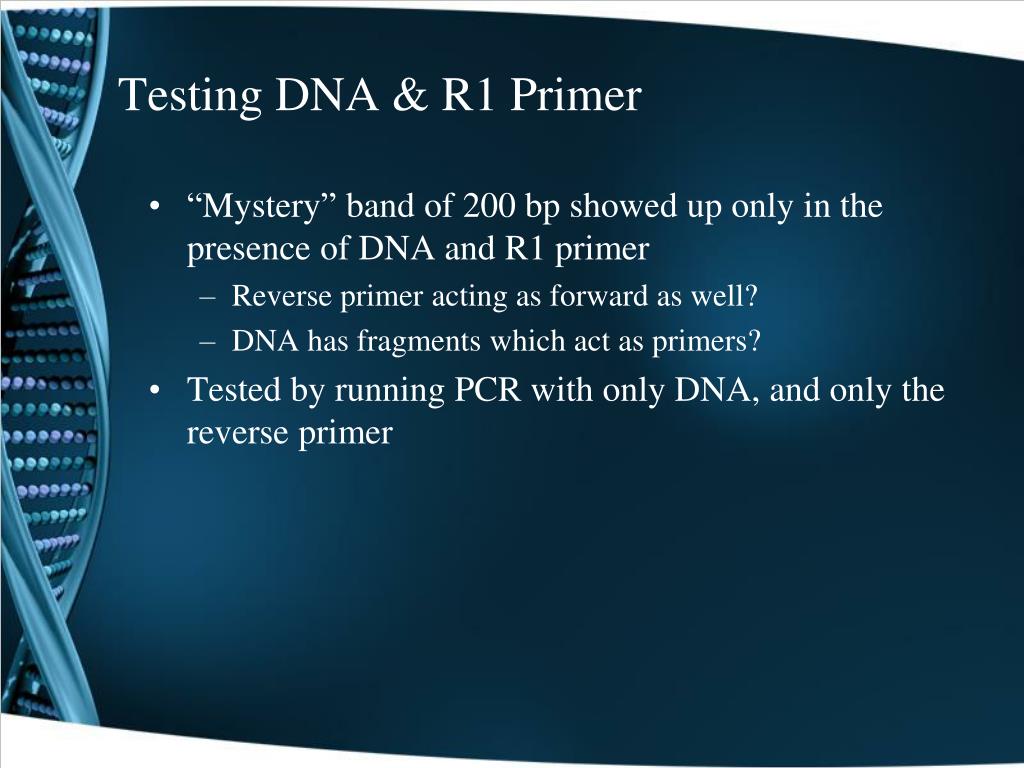 Testing DNA & R1 Primer

• “Mystery” band of 200 bp showed up only in the presence of DNA and R1 primer
– Reverse primer acting as forward as well?
– DNA has fragments which act as primers?
• Tested by running PCR with only DNA, and only the reverse primer